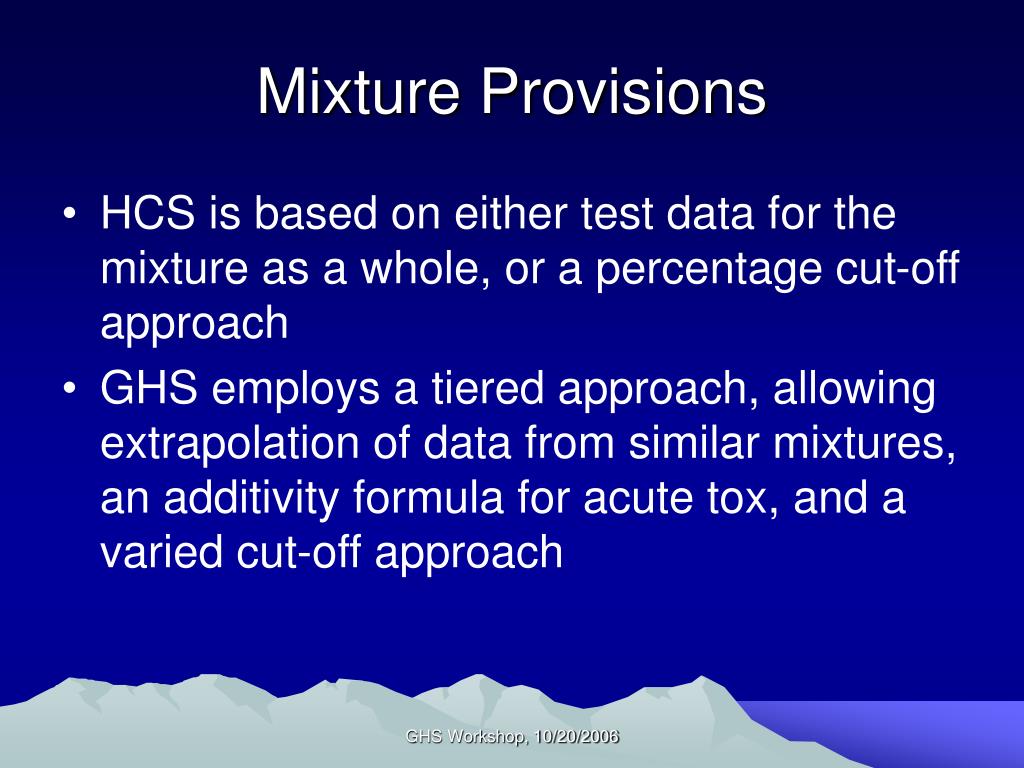 Mixture Provisions

• HCS is based on either test data for the mixture as a whole, or a percentage cut-off approach

• GHS employs a tiered approach, allowing extrapolation of data from similar mixtures, an additivity formula for acute tox, and a varied cut-off approach

GHS Workshop, 10/20/2006